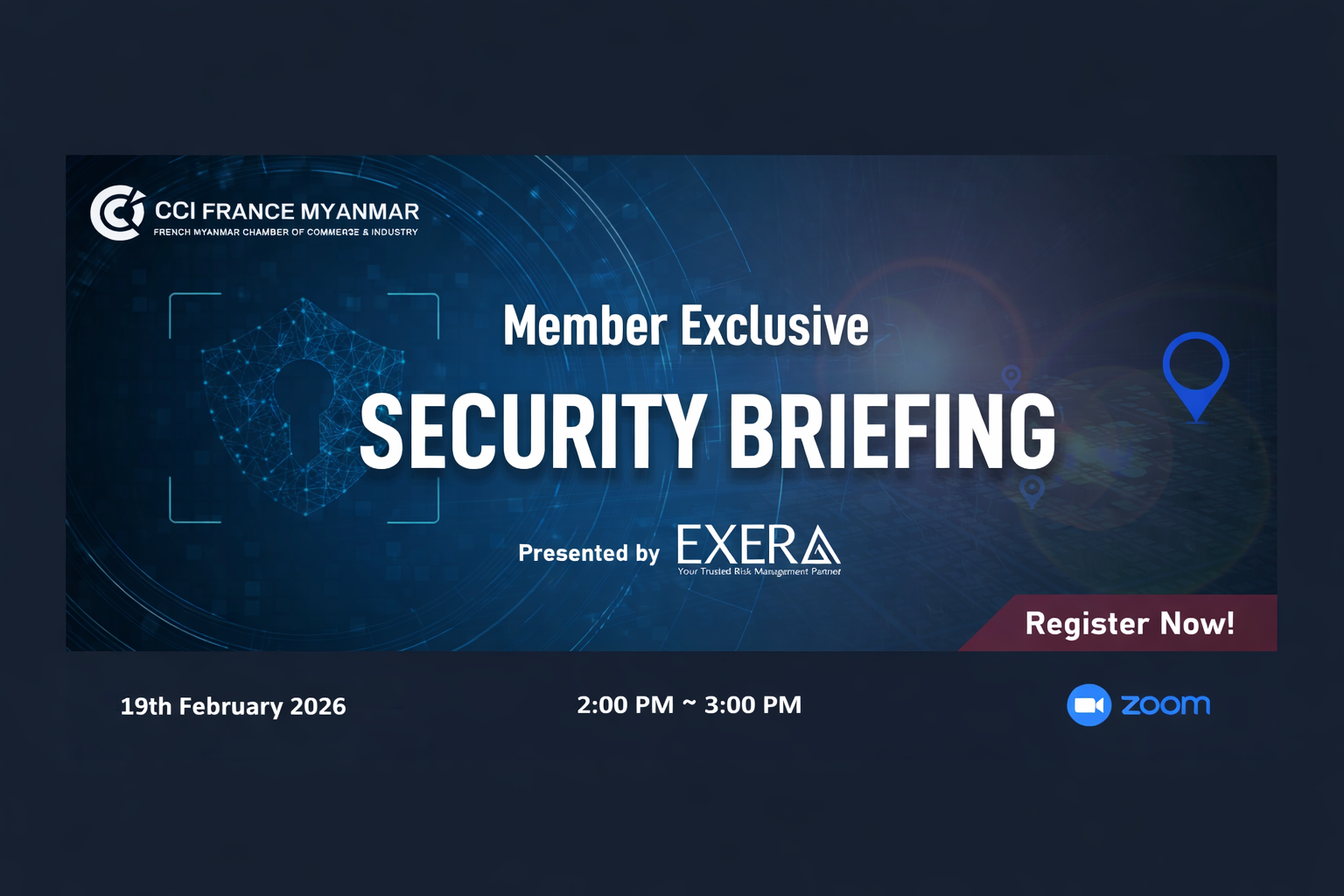 CCI FRANCE MYANMAR
FRENCH MYANMAR CHAMBER OF COMMERCE & INDUSTRY

Member Exclusive
SECURITY BRIEFING

Presented by EXERA
Your Trusted Risk Management Partner

Register Now!

19th February 2026

2:00 PM ~ 3:00 PM

zoom